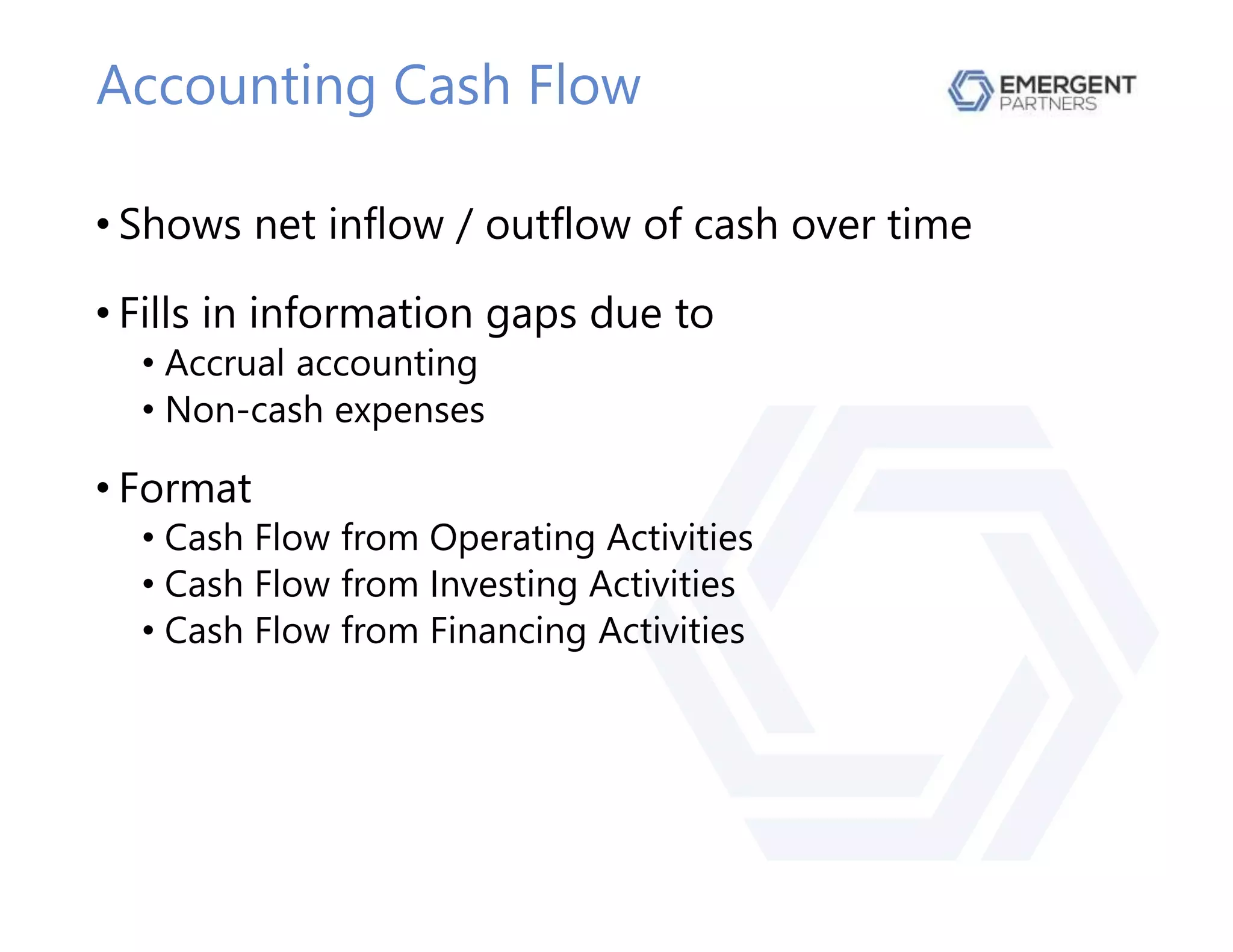 Accounting Cash Flow

EMERGENT PARTNERS

• Shows net inflow / outflow of cash over time

• Fills in information gaps due to
  • Accrual accounting
  • Non-cash expenses

• Format
  • Cash Flow from Operating Activities
  • Cash Flow from Investing Activities
  • Cash Flow from Financing Activities